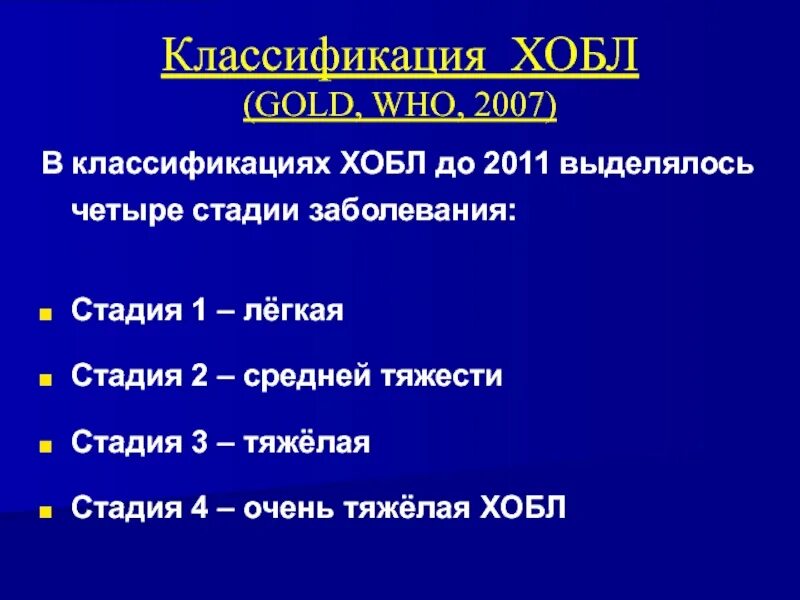 Классификация ХОБЛ
(GOLD, WHO, 2007)

В классификациях ХОБЛ до 2011 выделялось четыре стадии заболевания:

Стадия 1 – лёгкая

Стадия 2 – средней тяжести

Стадия 3 – тяжёлая

Стадия 4 – очень тяжёлая ХОБЛ